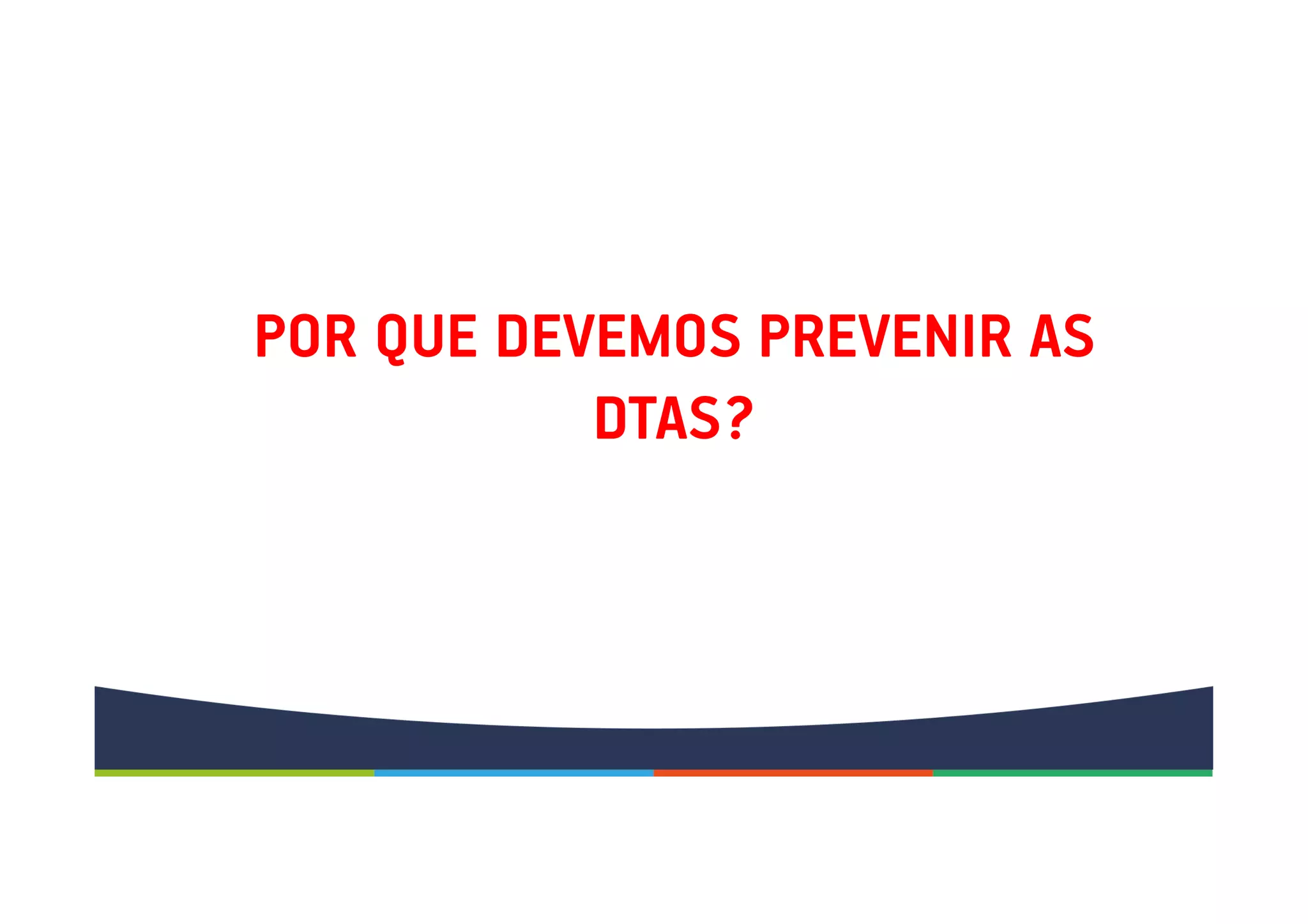 POR QUE DEVEMOS PREVENIR AS DTAS?